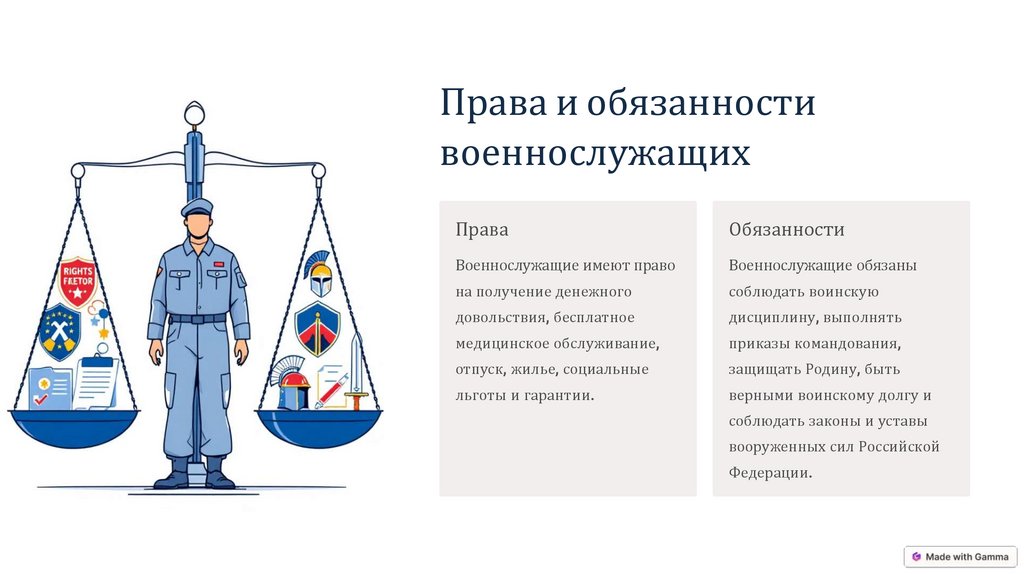 RIGHTS FAETOR

Права и обязанности военнослужащих

Права

Военнослужащие имеют право на получение денежного довольствия, бесплатное медицинское обслуживание, отпуск, жилье, социальные льготы и гарантии.

Обязанности

Военнослужащие обязаны соблюдать воинскую дисциплину, выполнять приказы командования, защищать Родину, быть верными воинскому долгу и соблюдать законы и уставы вооруженных сил Российской Федерации.

Made with Gamma